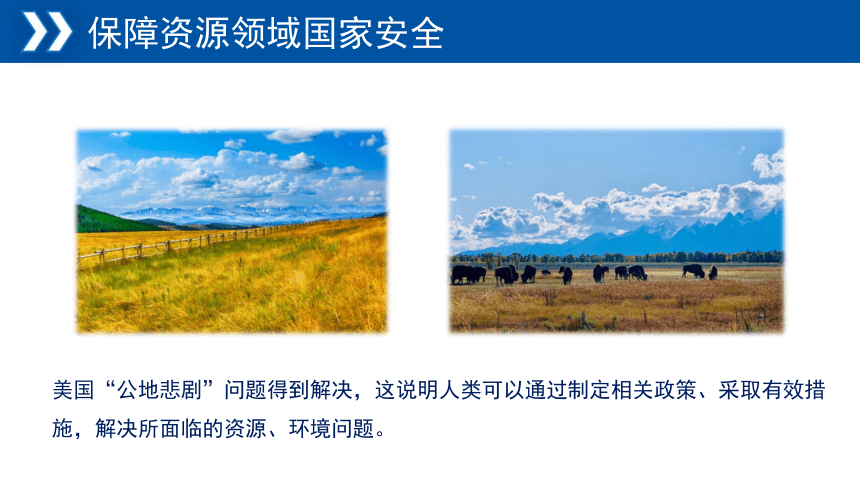 保障资源领域国家安全

美国“公地悲剧”问题得到解决，这说明人类可以通过制定相关政策、采取有效措施，解决所面临的资源、环境问题。